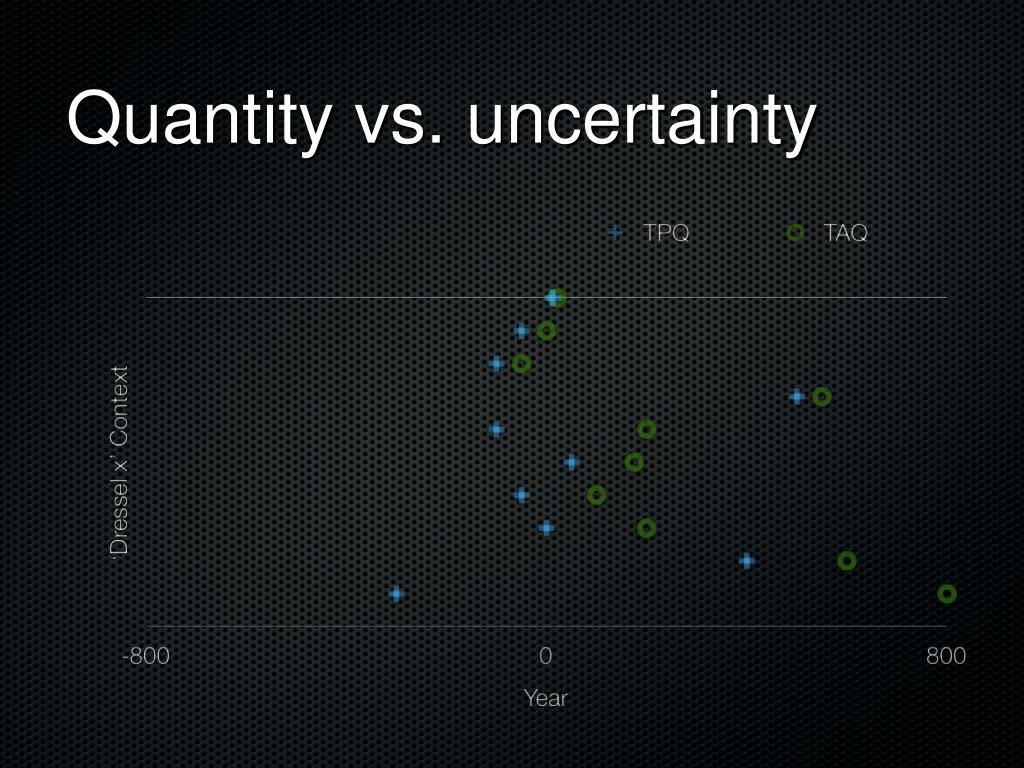 Quantity vs. uncertainty

TPQ TAQ

'Dressel x' Context

-800 0 800

Year